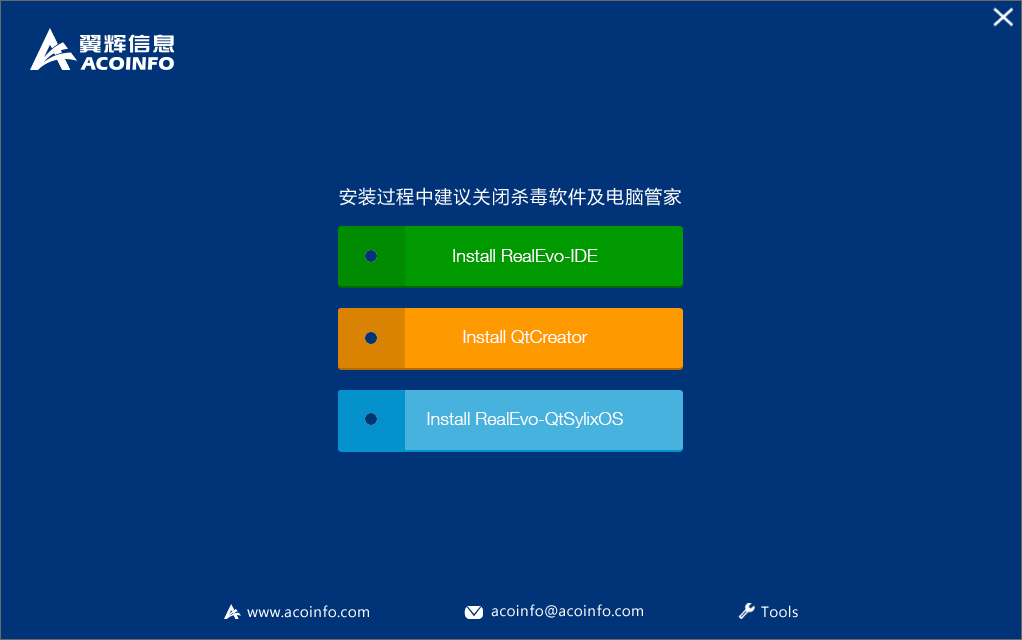 翼辉信息
ACOINFO

安装过程中建议关闭杀毒软件及电脑管家

Install RealEvo-IDE

Install QtCreator

Install RealEvo-QtSylixOS

www.acoinfo.com

acoinfo@acoinfo.com

Tools